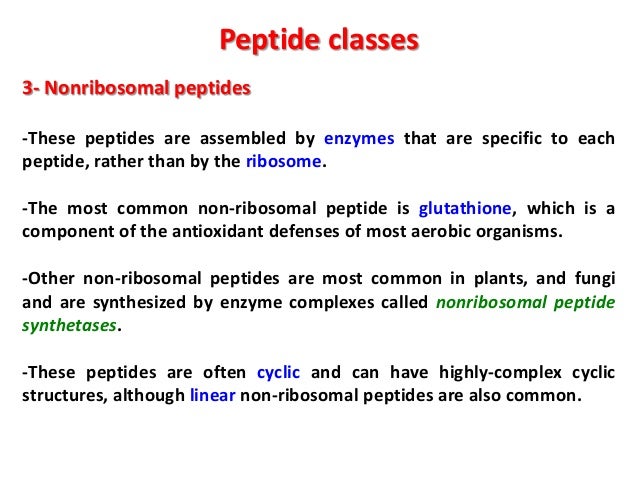 Peptide classes

3- Nonribosomal peptides

-These peptides are assembled by enzymes that are specific to each peptide, rather than by the ribosome.

-The most common non-ribosomal peptide is glutathione, which is a component of the antioxidant defenses of most aerobic organisms.

-Other non-ribosomal peptides are most common in plants, and fungi and are synthesized by enzyme complexes called nonribosomal peptide synthetases.

-These peptides are often cyclic and can have highly-complex cyclic structures, although linear non-ribosomal peptides are also common.